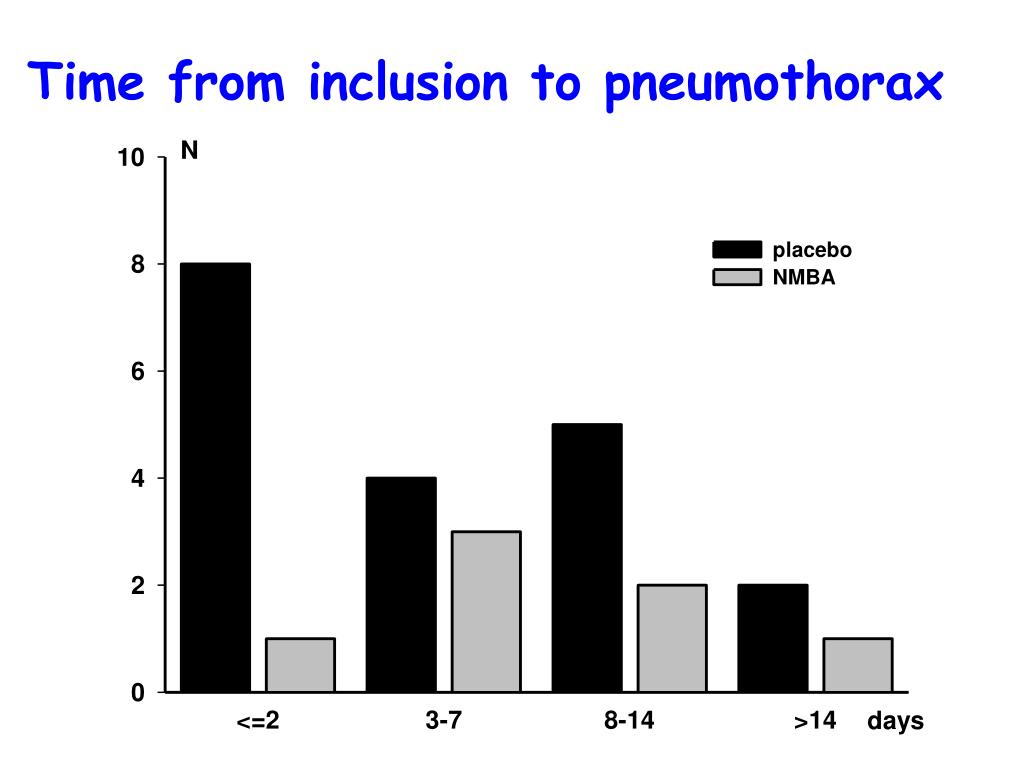 Time from inclusion to pneumothorax

N

10
8
6
4
2
0

placebo
NMBA

<=2
3-7
8-14
>14
days